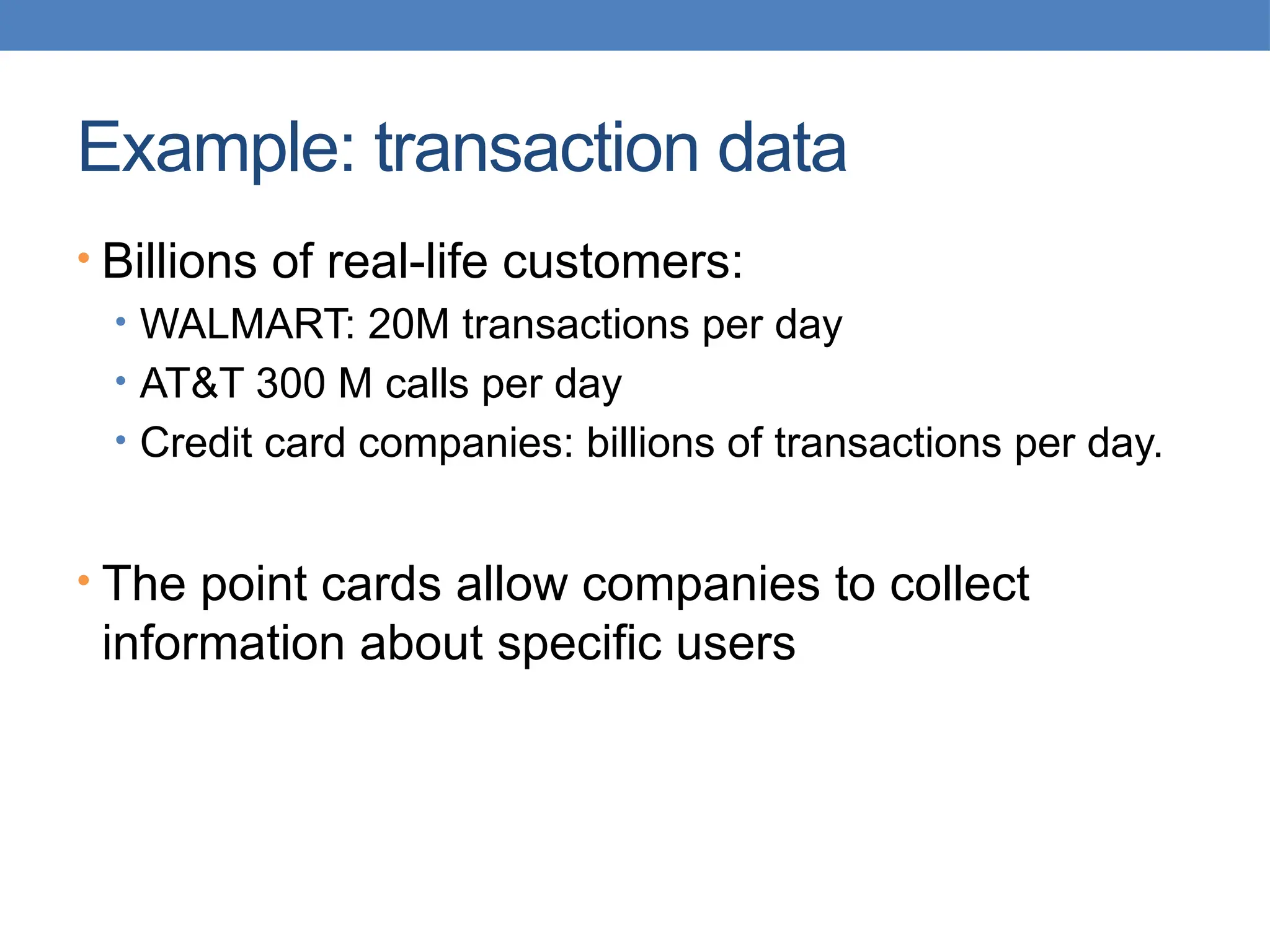 Example: transaction data

• Billions of real-life customers:
  • WALMART: 20M transactions per day
  • AT&T 300 M calls per day
  • Credit card companies: billions of transactions per day.

• The point cards allow companies to collect information about specific users